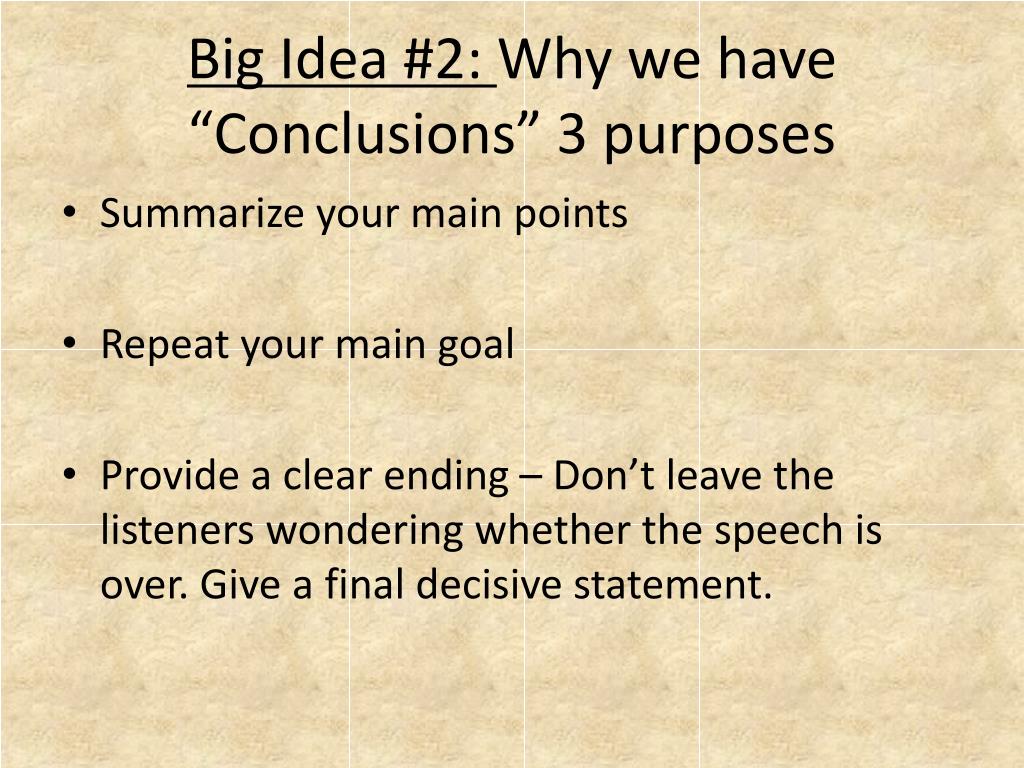 Big Idea #2: Why we have “Conclusions” 3 purposes

• Summarize your main points

• Repeat your main goal

• Provide a clear ending – Don’t leave the listeners wondering whether the speech is over. Give a final decisive statement.